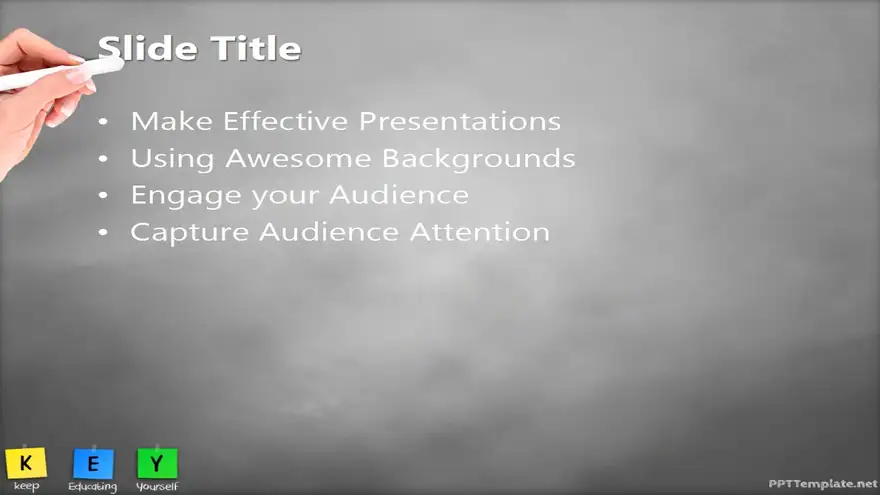 Slide Title

• Make Effective Presentations
• Using Awesome Backgrounds
• Engage your Audience
• Capture Audience Attention

K
keep

E
Educating

Y
Yourself

PPTTemplate.net